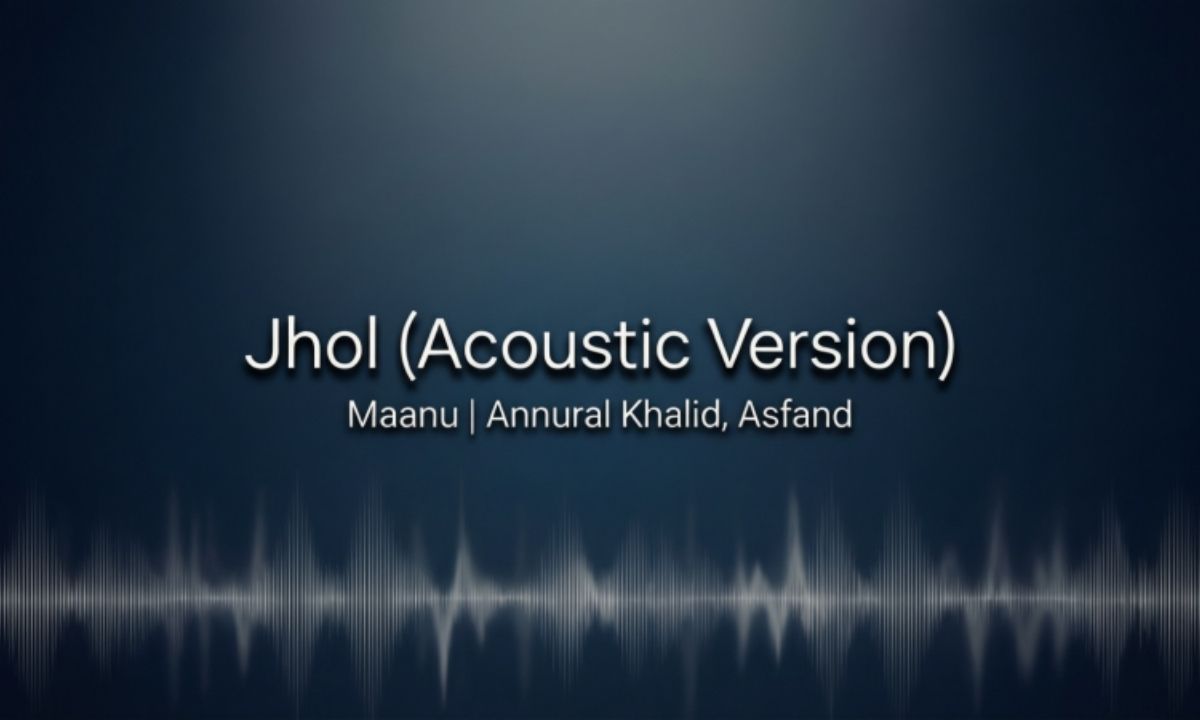 Jhol (Acoustic Version)
Maanu | Annural Khalid, Asfand